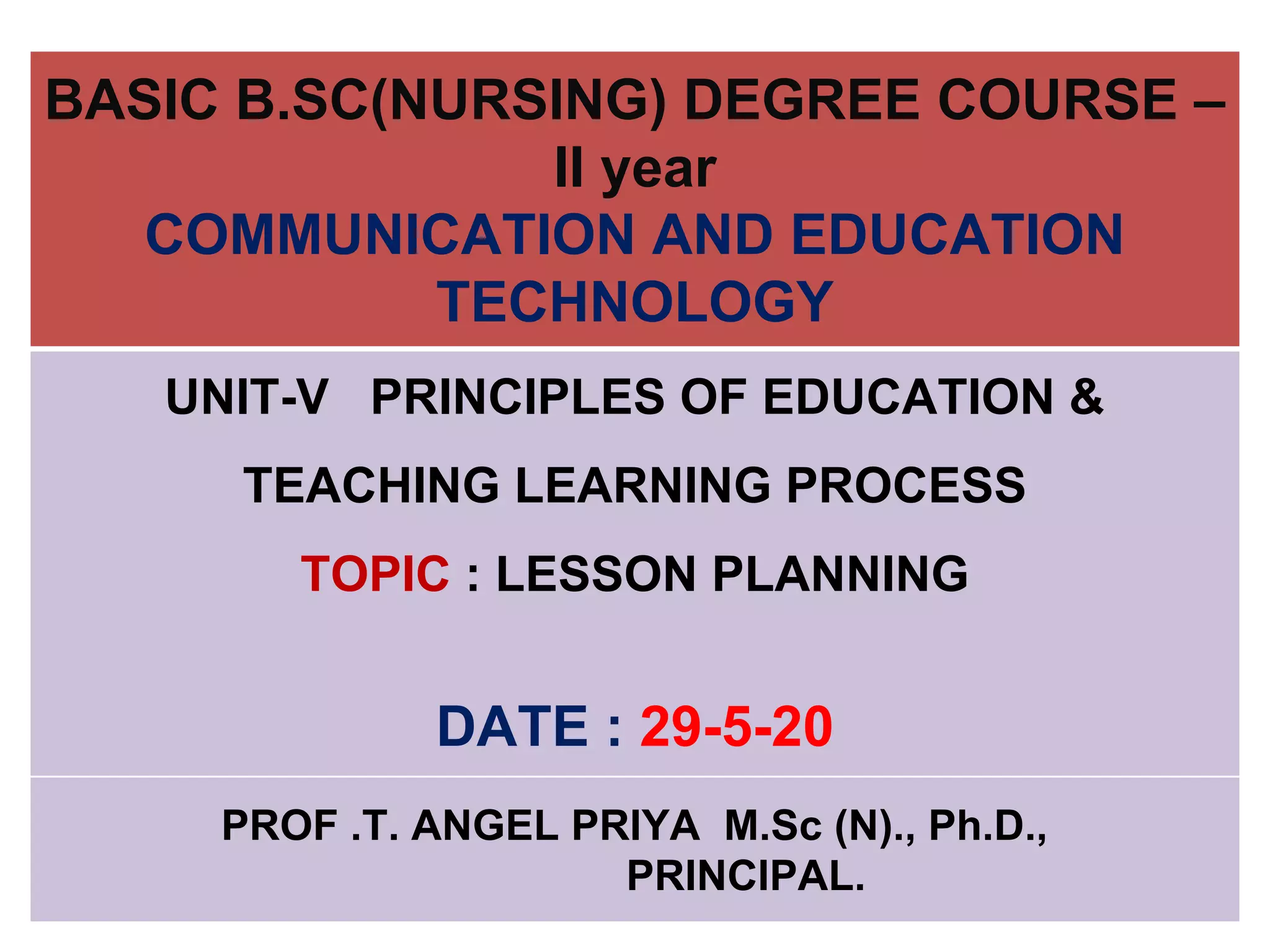 BASIC B.SC(NURSING) DEGREE COURSE – II year
COMMUNICATION AND EDUCATION TECHNOLOGY

UNIT-V PRINCIPLES OF EDUCATION &

TEACHING LEARNING PROCESS

TOPIC : LESSON PLANNING

DATE : 29-5-20

PROF .T. ANGEL PRIYA M.Sc (N)., Ph.D.,
PRINCIPAL.